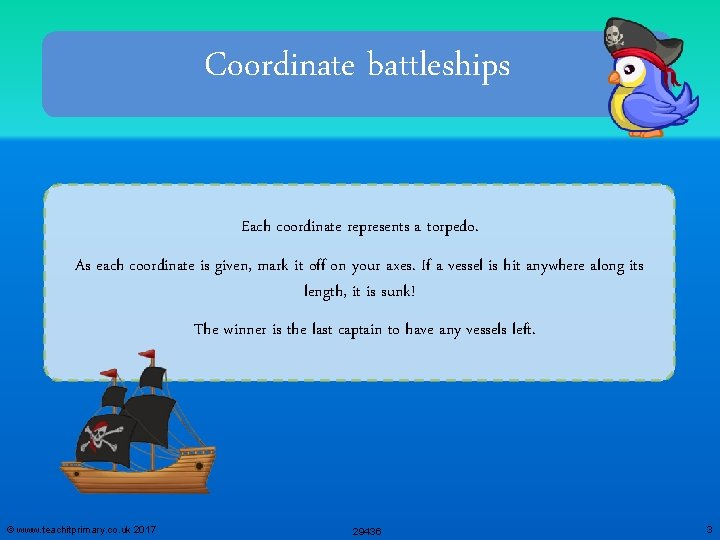 Coordinate battleships

Each coordinate represents a torpedo.

As each coordinate is given, mark it off on your axes. If a vessel is hit anywhere along its length, it is sunk!

The winner is the last captain to have any vessels left.

© www.teachitprimary.co.uk 2017

29436

3